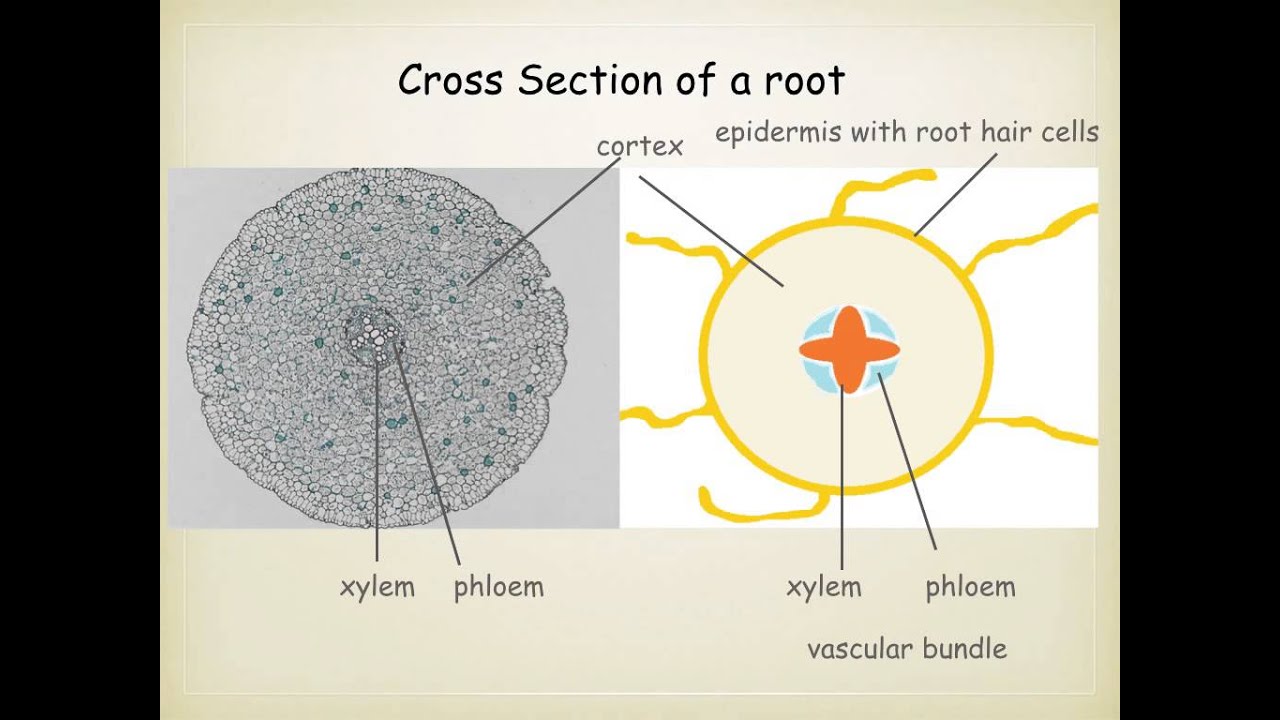 Cross Section of a root

cortex

epidermis with root hair cells

xylem

phloem

xylem

phloem

vascular bundle